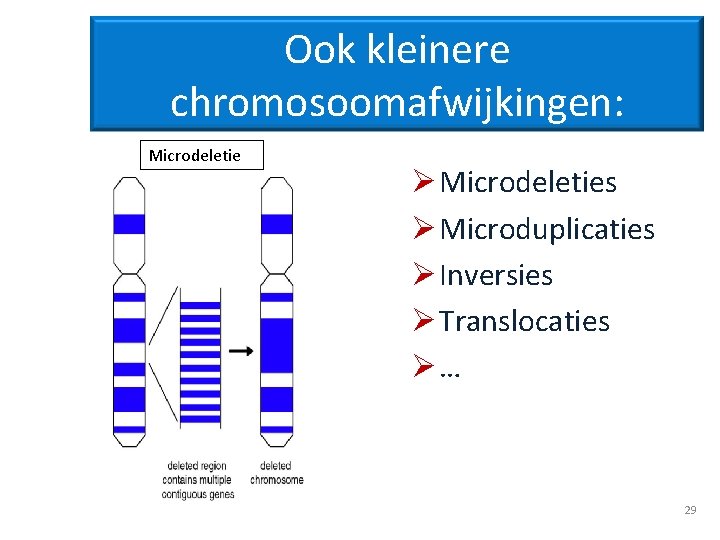 Ook kleinere chromosoomafwijkingen:

Microdeletie

deleted region contains multiple contiguous genes

deleted chromosome

➢ Microdeleties
➢ Microduplicaties
➢ Inversies
➢ Translocaties
➢ …

29